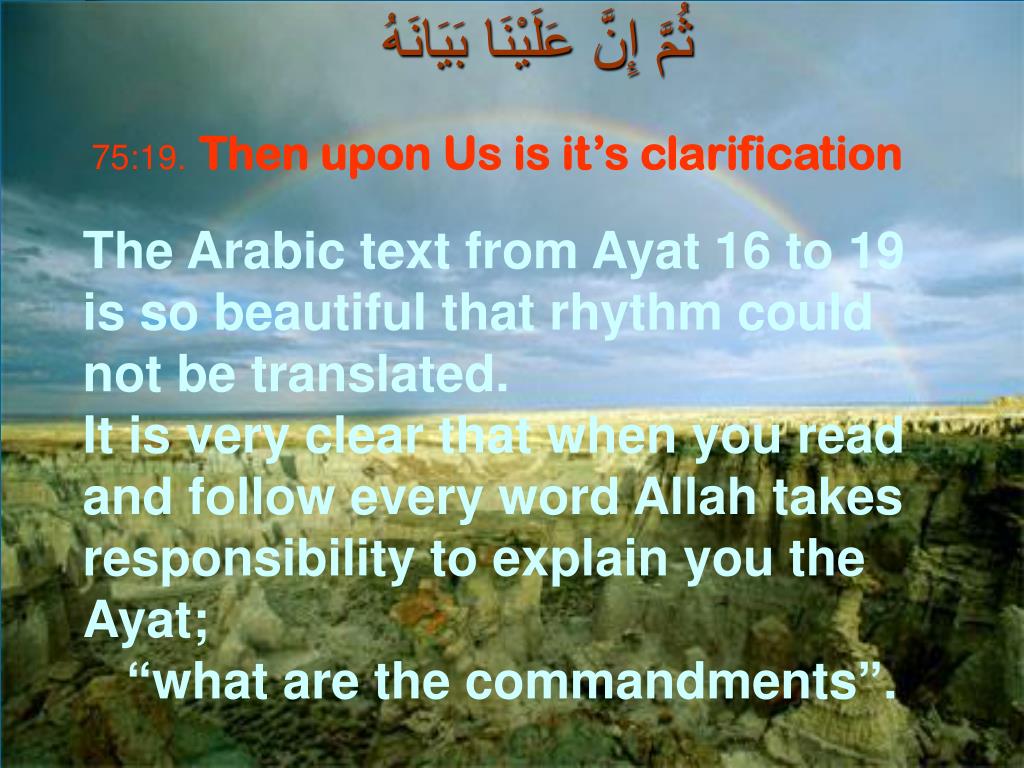 ثُمَّ إِنَّ عَلَيْنَا بَيَانَهُ

75:19. Then upon Us is it’s clarification

The Arabic text from Ayat 16 to 19 is so beautiful that rhythm could not be translated.
It is very clear that when you read and follow every word Allah takes responsibility to explain you the Ayat;
“what are the commandments”.